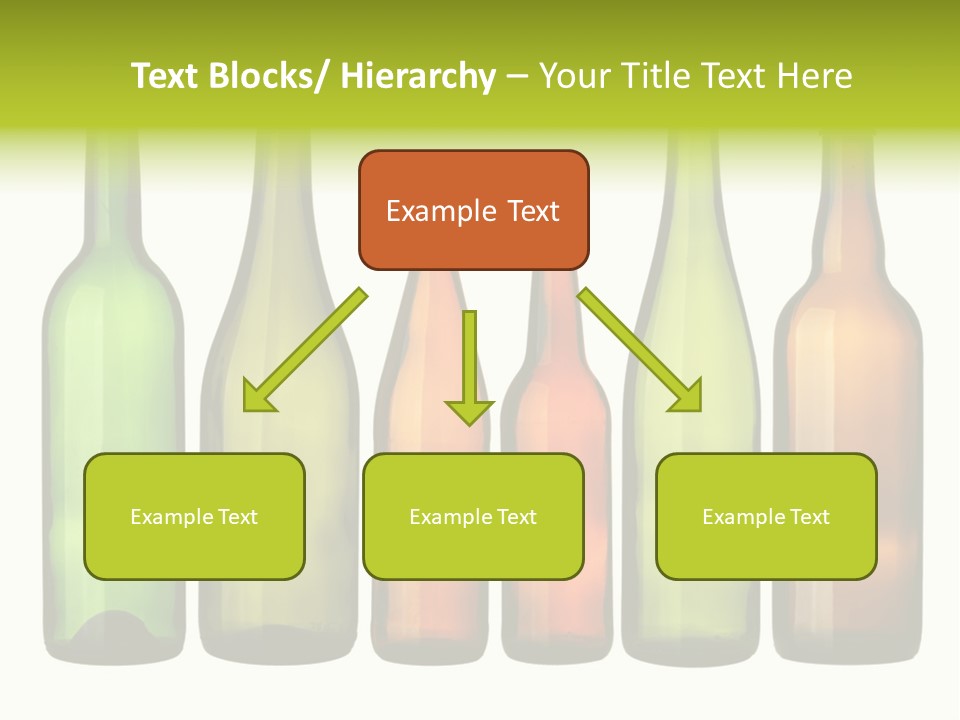 Text Blocks/ Hierarchy – Your Title Text Here

Example Text

Example Text

Example Text

Example Text